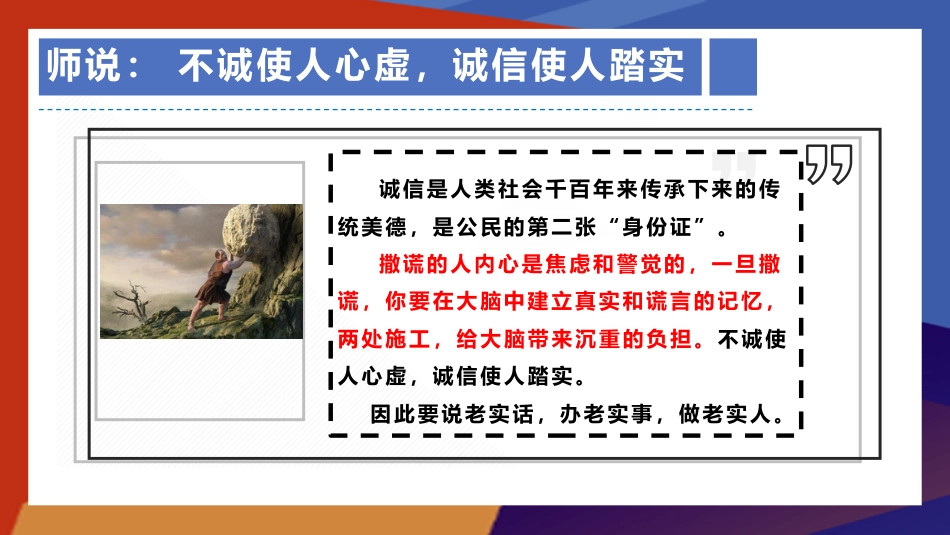 师说： 不诚使人心虚，诚信使人踏实

诚信是人类社会千百年来传承下来的传统美德，是公民的第二张“身份证”。

撒谎的人内心是焦虑和警觉的，一旦撒谎，你要在大脑中建立真实和谎言的记忆，两处施工，给大脑带来沉重的负担。不诚使人心虚，诚信使人踏实。

因此要说老实话，办老实事，做老实人。